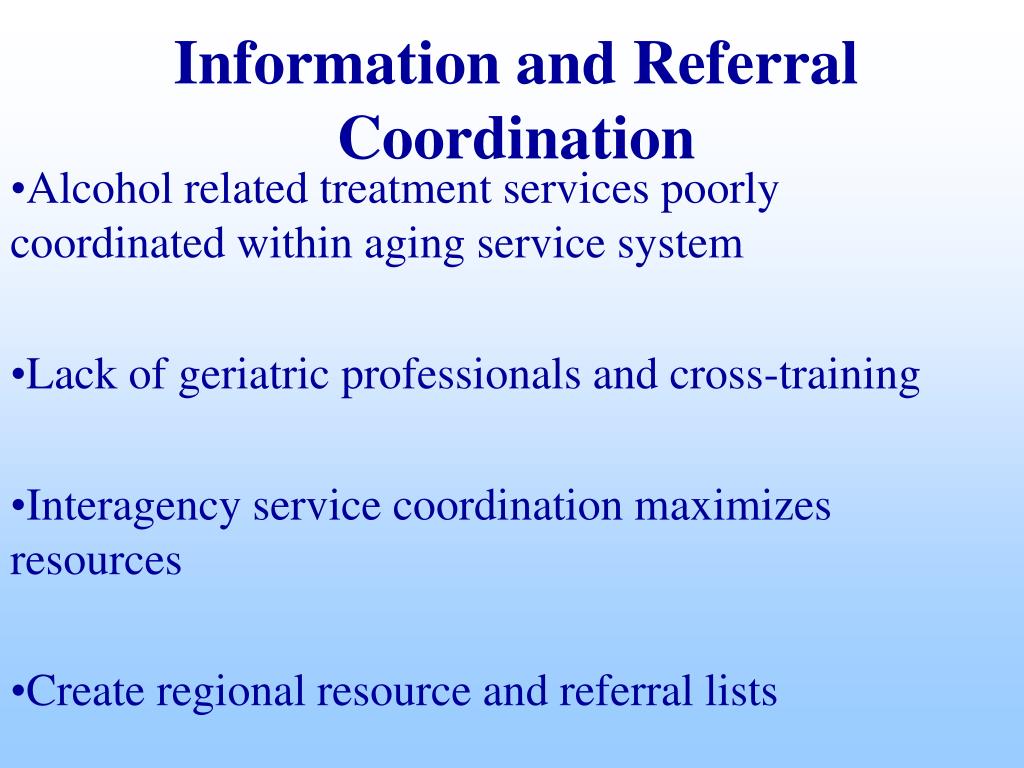 Information and Referral Coordination

•Alcohol related treatment services poorly coordinated within aging service system

•Lack of geriatric professionals and cross-training

•Interagency service coordination maximizes resources

•Create regional resource and referral lists